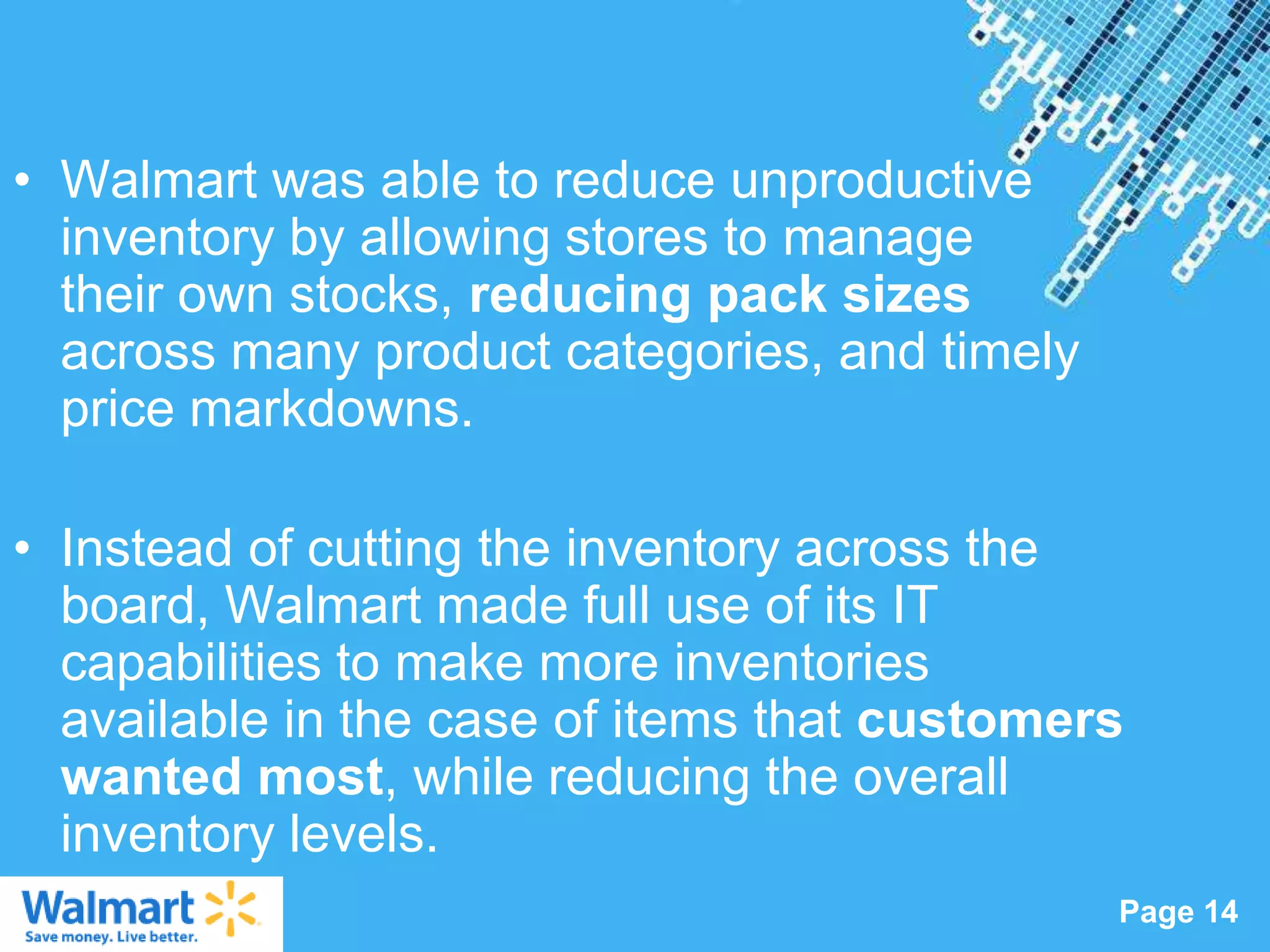 • Walmart was able to reduce unproductive inventory by allowing stores to manage their own stocks, reducing pack sizes across many product categories, and timely price markdowns.

• Instead of cutting the inventory across the board, Walmart made full use of its IT capabilities to make more inventories available in the case of items that customers wanted most, while reducing the overall inventory levels.

Walmart
Save money. Live better.

Page 14